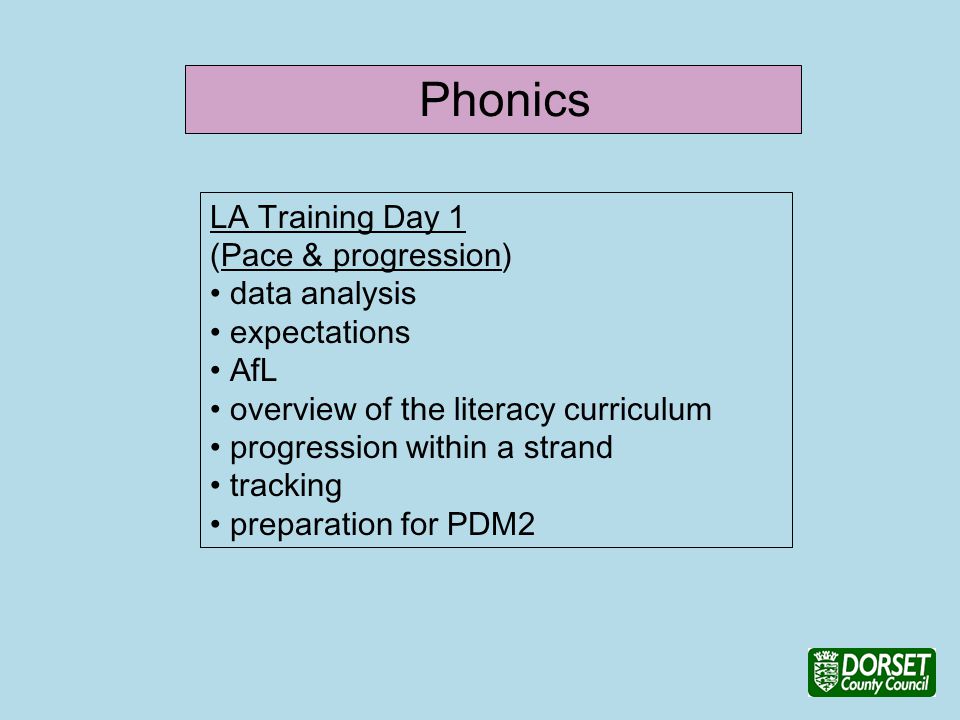 Phonics

LA Training Day 1
(Pace & progression)
• data analysis
• expectations
• AfL
• overview of the literacy curriculum
• progression within a strand
• tracking
• preparation for PDM2

DORSET
County Council